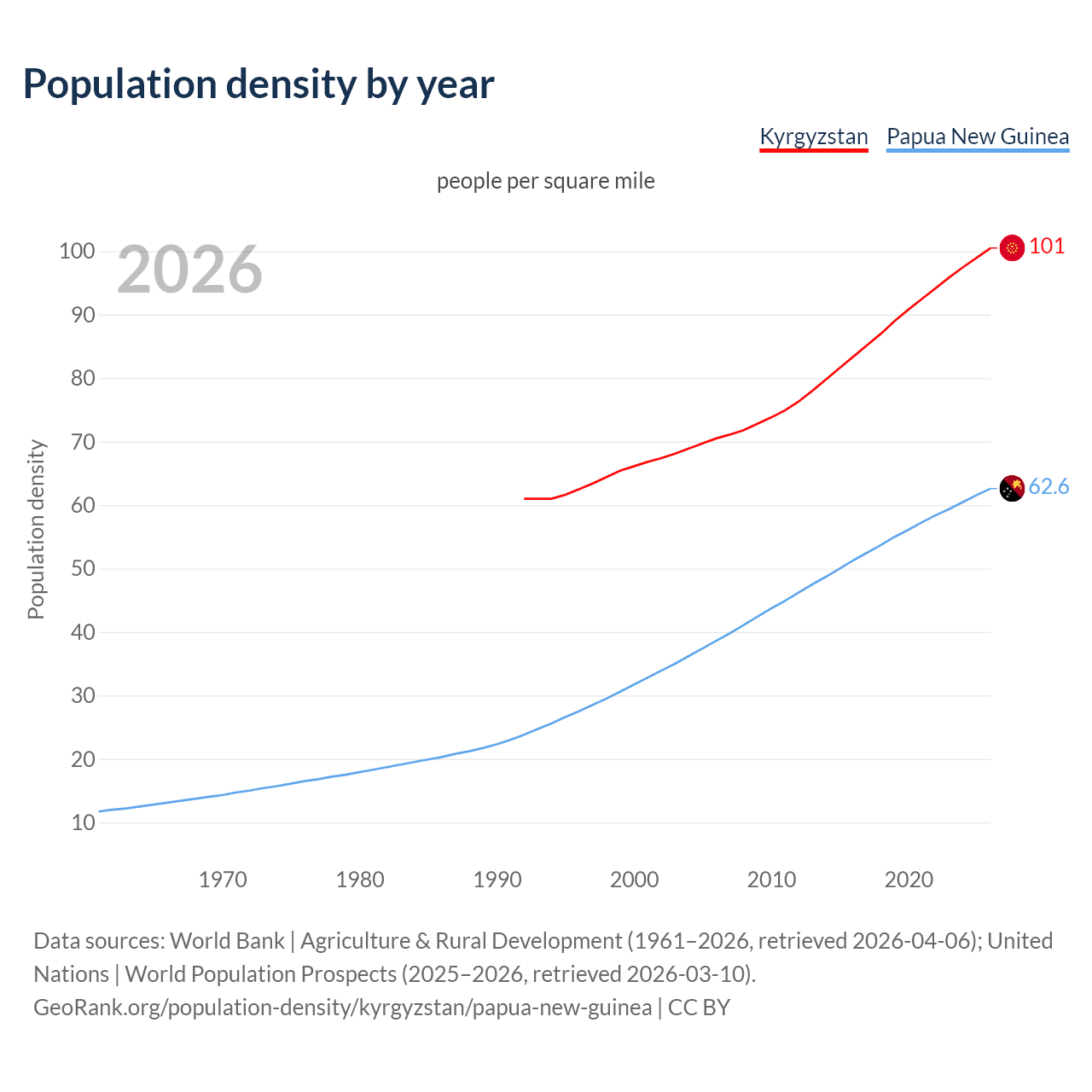 Population density by year

Kyrgyzstan Papua New Guinea

people per square mile

2026

Population density

100
90
80
70
60
50
40
30
20
10

101
62.6

1970 1980 1990 2000 2010 2020

Data sources: World Bank | Agriculture & Rural Development (1961–2026, retrieved 2026-04-06); United Nations | World Population Prospects (2025–2026, retrieved 2026-03-10).
GeoRank.org/population-density/kyrgyzstan/papua-new-guinea | CC BY